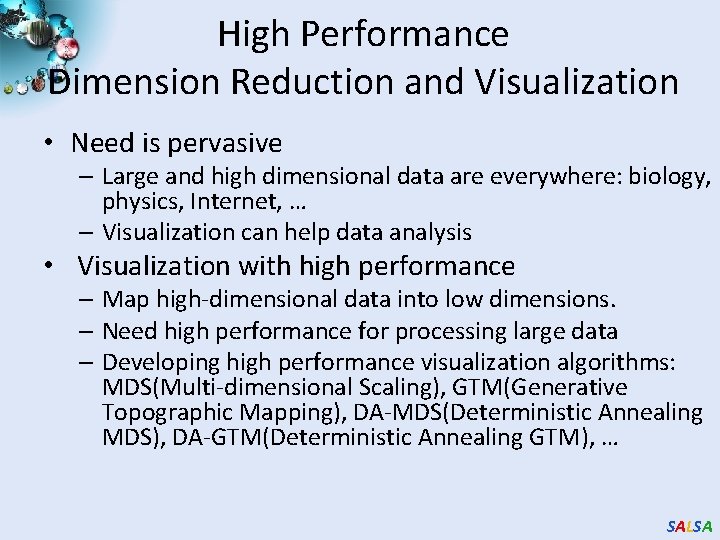 High Performance
Dimension Reduction and Visualization

• Need is pervasive
– Large and high dimensional data are everywhere: biology, physics, Internet, …
– Visualization can help data analysis
• Visualization with high performance
– Map high-dimensional data into low dimensions.
– Need high performance for processing large data
– Developing high performance visualization algorithms: MDS(Multi-dimensional Scaling), GTM(Generative Topographic Mapping), DA-MDS(Deterministic Annealing MDS), DA-GTM(Deterministic Annealing GTM), …

SALSA